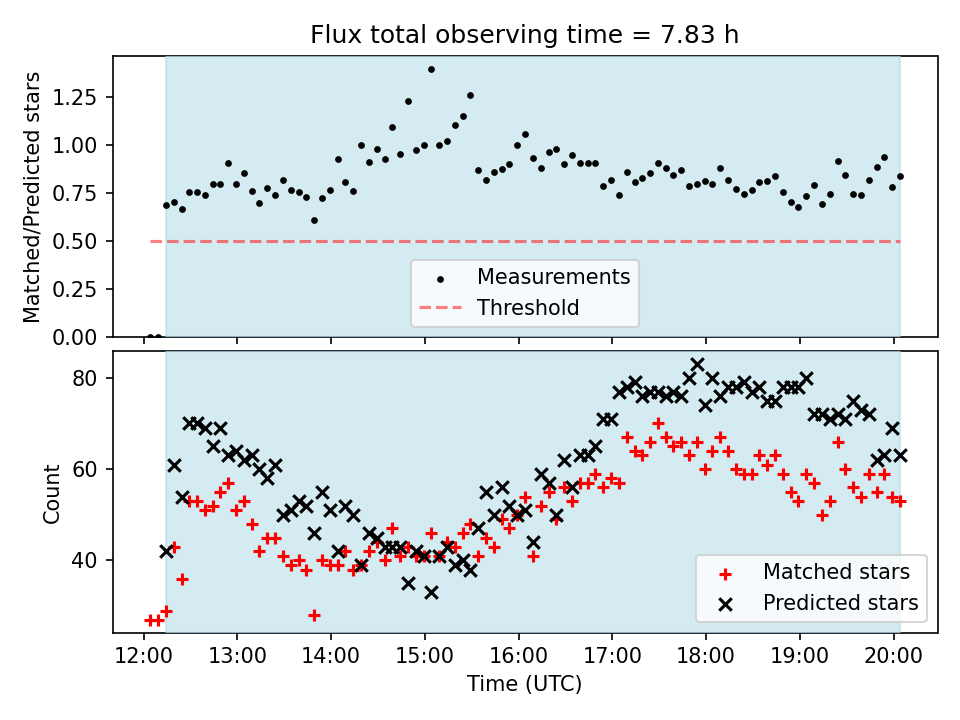 Flux total observing time = 7.83 h

Matched/Predicted stars

1.25
1.00
0.75
0.50
0.25
0.00

Measurements
Threshold

Count

80
60
40

Matched stars
Predicted stars

12:00
13:00
14:00
15:00
16:00
17:00
18:00
19:00
20:00

Time (UTC)